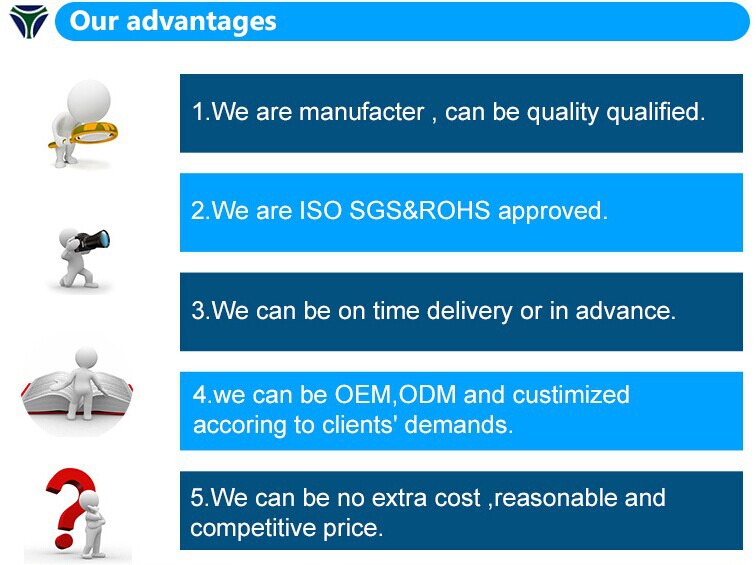 Our advantages

1.We are manufacter , can be quality qualified.

2.We are ISO SGS&ROHS approved.

3.We can be on time delivery or in advance.

4.we can be OEM,ODM and custimized accoring to clients' demands.

5.We can be no extra cost ,reasonable and competitive price.